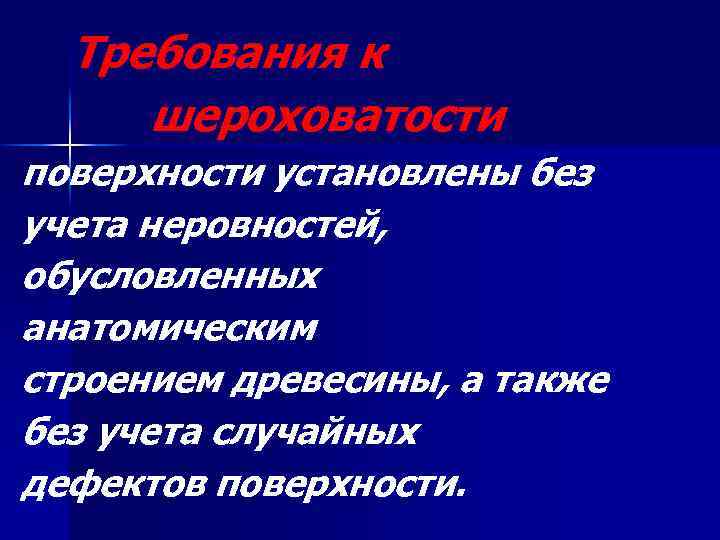 Требования к шероховатости поверхности установлены без учета неровностей, обусловленных анатомическим строением древесины, а также без учета случайных дефектов поверхности.